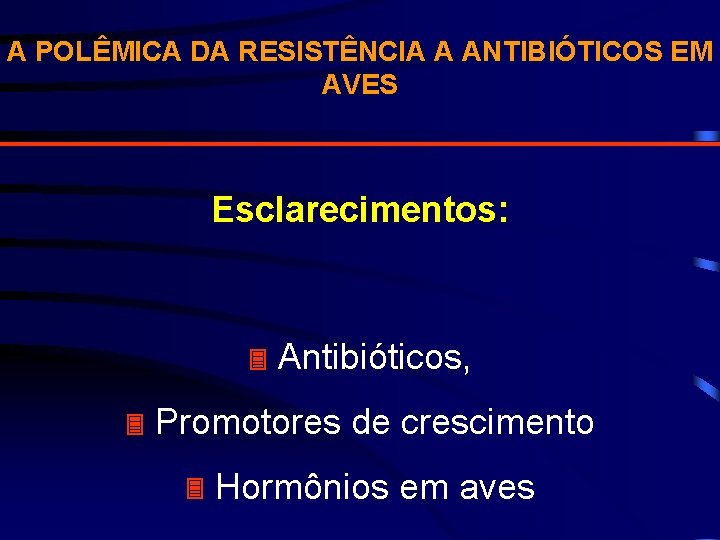 A POLÊMICA DA RESISTÊNCIA A ANTIBIÓTICOS EM AVES

Esclarecimentos:

Antibióticos,

Promotores de crescimento

Hormônios em aves